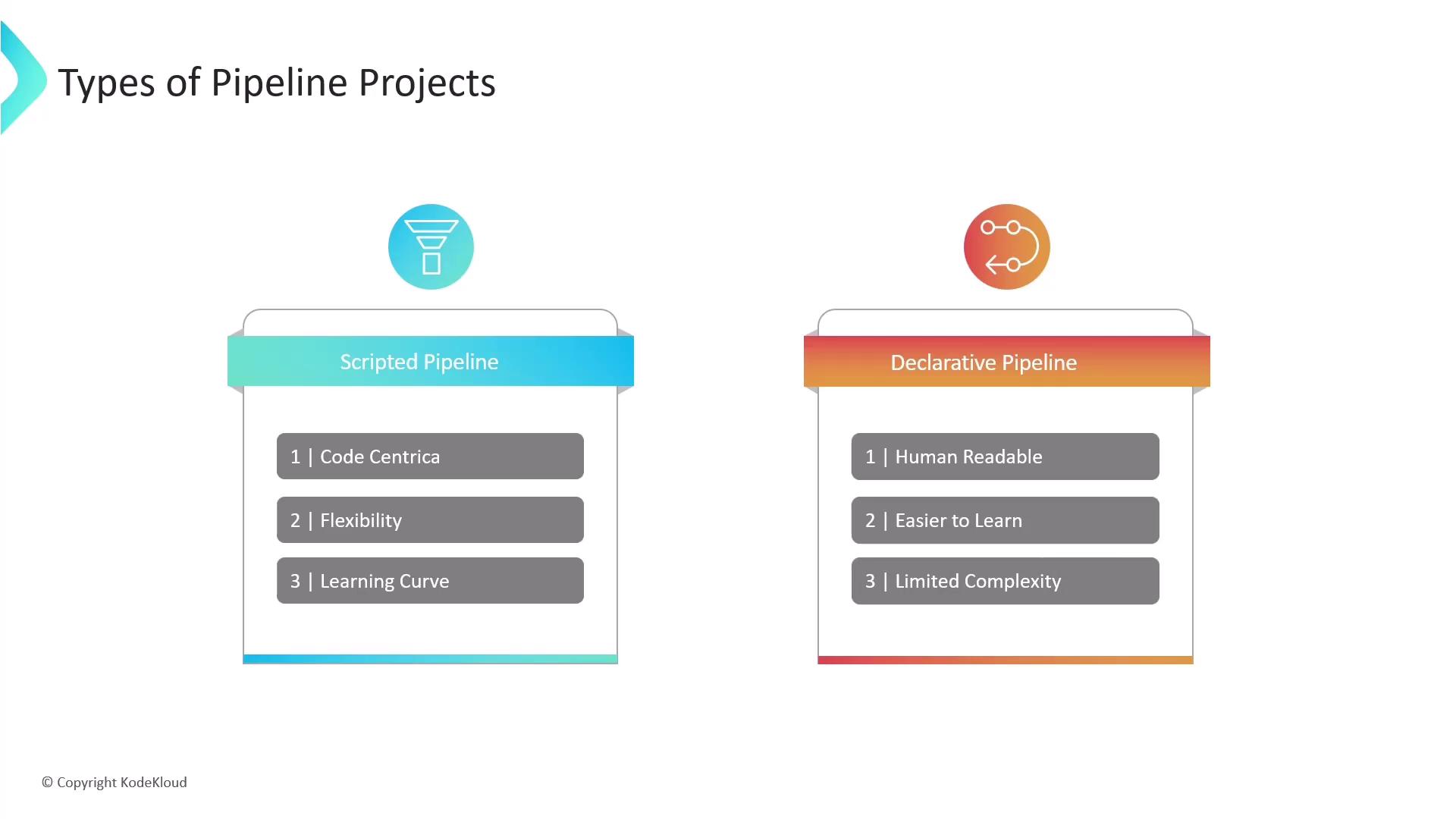 Types of Pipeline Projects

Scripted Pipeline

1 | Code Centrica

2 | Flexibility

3 | Learning Curve

Declarative Pipeline

1 | Human Readable

2 | Easier to Learn

3 | Limited Complexity

© Copyright KodeKloud